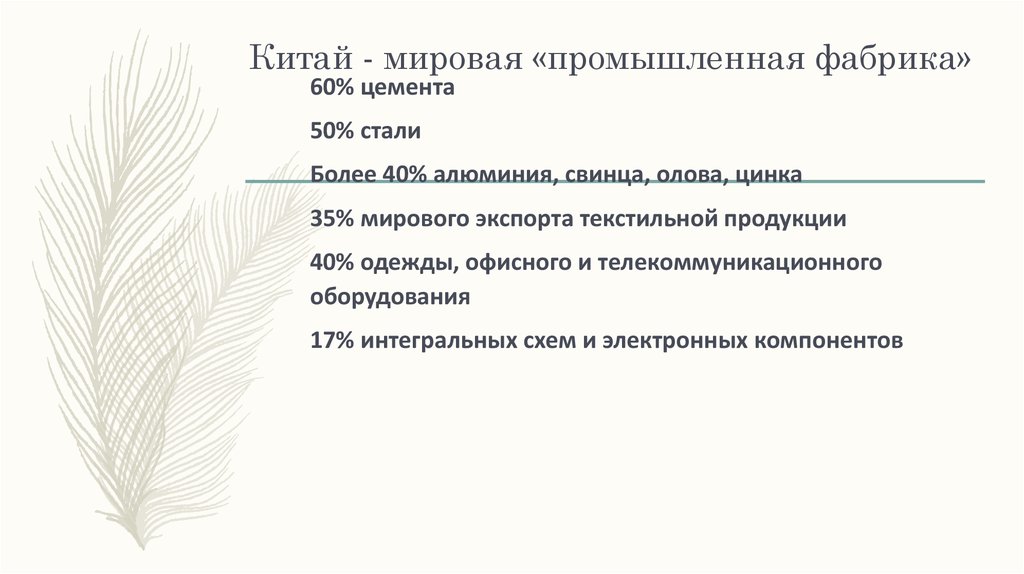 Китай - мировая «промышленная фабрика»

60% цемента

50% стали

Более 40% алюминия, свинца, олова, цинка

35% мирового экспорта текстильной продукции

40% одежды, офисного и телекоммуникационного оборудования

17% интегральных схем и электронных компонентов